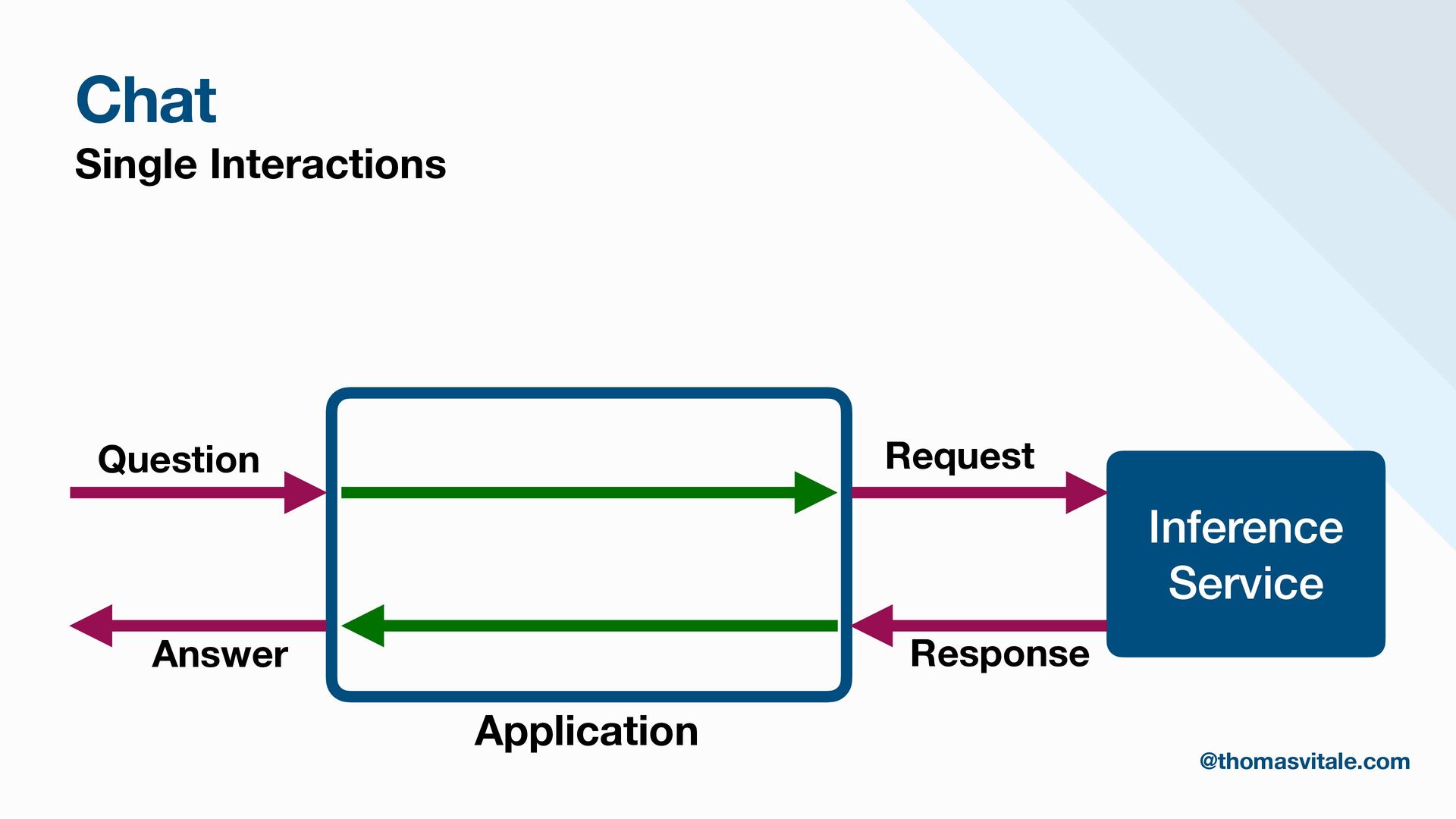 Chat
Single Interactions

Question

Request

Inference Service

Answer

Response

Application

@thomasvitale.com